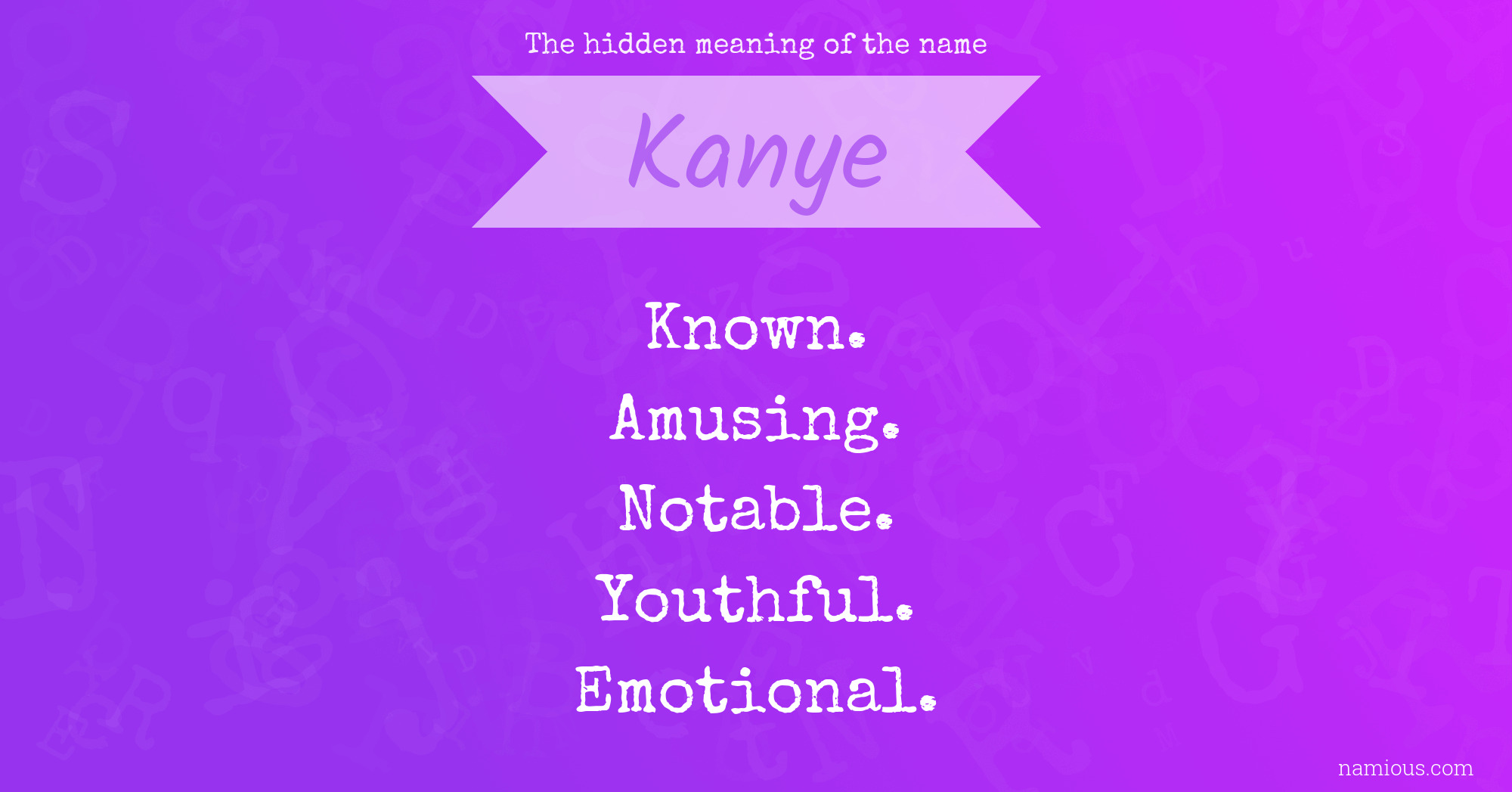 The hidden meaning of the name

Kanye

Known.
Amusing.
Notable.
Youthful.
Emotional.

namious.com